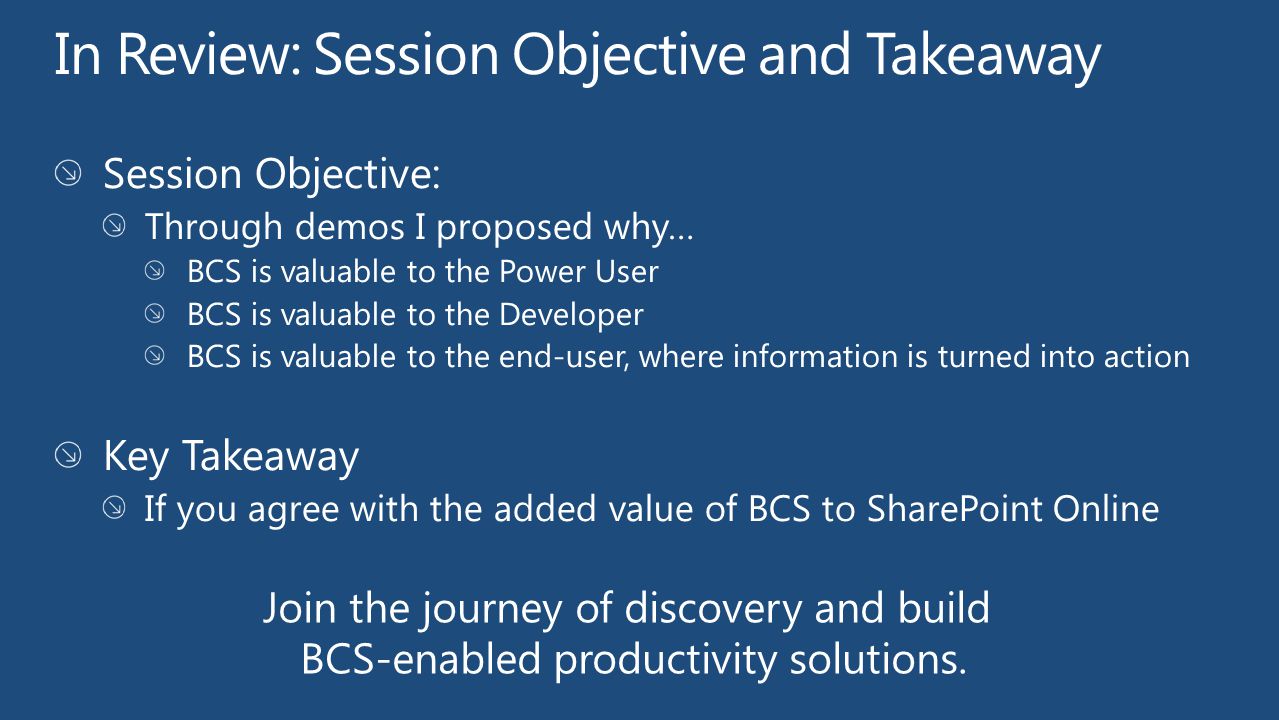 In Review: Session Objective and Takeaway

Session Objective:

Through demos I proposed why…

BCS is valuable to the Power User

BCS is valuable to the Developer

BCS is valuable to the end-user, where information is turned into action

Key Takeaway

If you agree with the added value of BCS to SharePoint Online

Join the journey of discovery and build BCS-enabled productivity solutions.